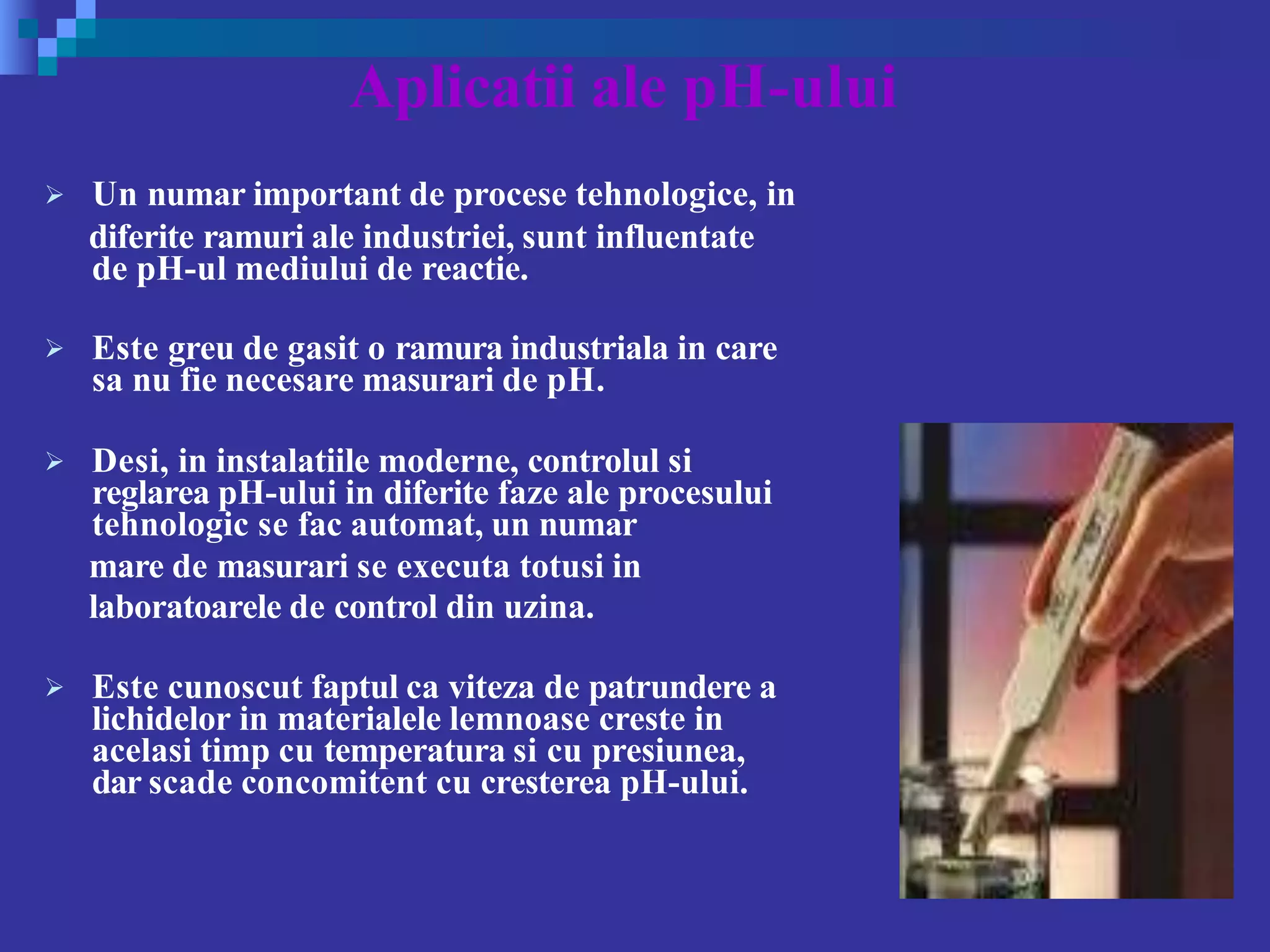 Aplicatii ale pH-ului

➢ Un numar important de procese tehnologice, in diferite ramuri ale industriei, sunt influentate de pH-ul mediului de reactie.

➢ Este greu de gasit o ramura industriala in care sa nu fie necesare masurari de pH.

➢ Desi, in instalatiile moderne, controlul si reglarea pH-ului in diferite faze ale procesului tehnologic se fac automat, un numar mare de masurari se executa totusi in laboratoarele de control din uzina.

➢ Este cunoscut faptul ca viteza de patrundere a lichidelor in materialele lemnoase creste in acelasi timp cu temperatura si cu presiunea, dar scade concomitent cu cresterea pH-ului.